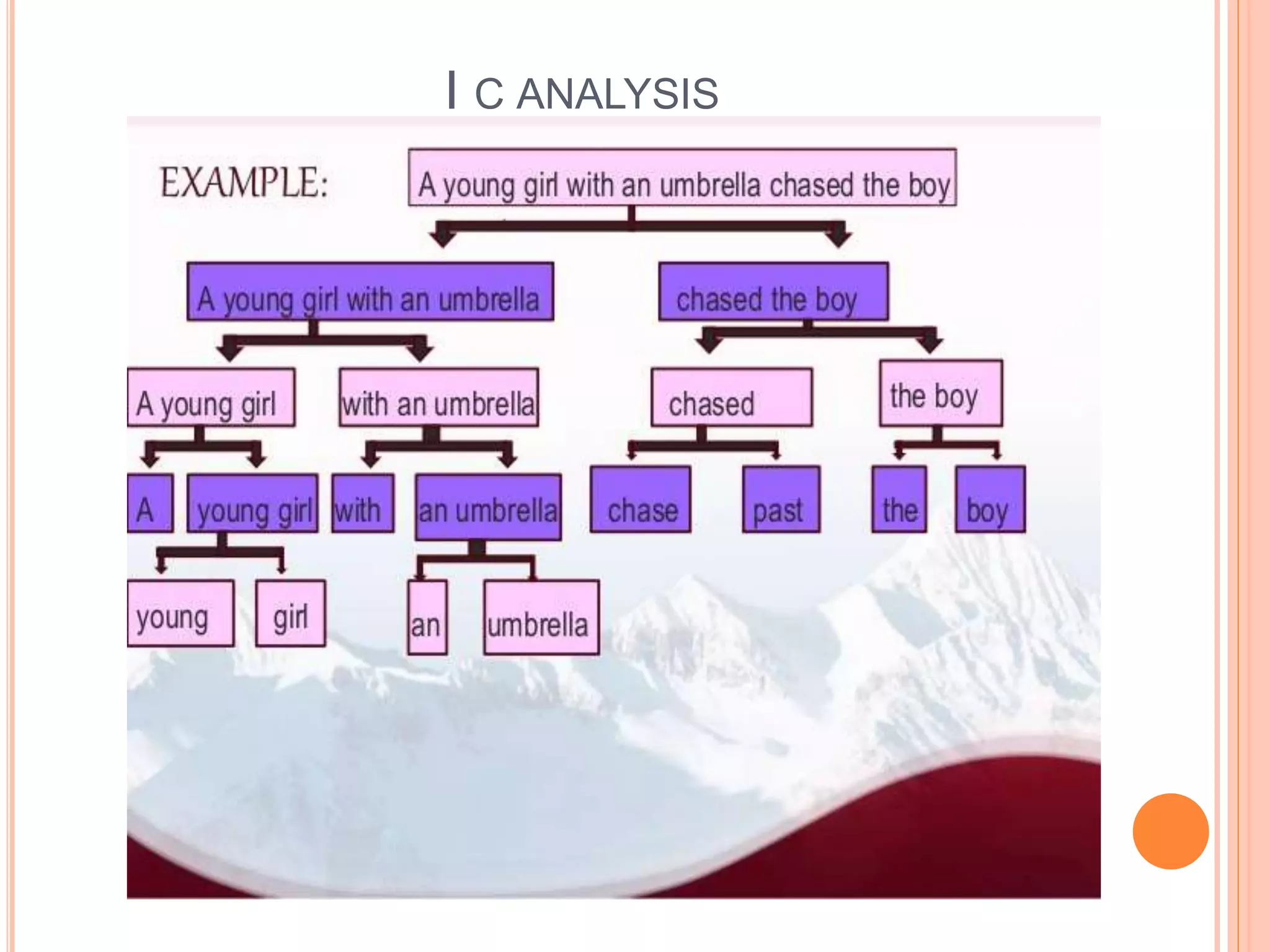 I C ANALYSIS

EXAMPLE:

A young girl with an umbrella chased the boy

A young girl with an umbrella

chased the boy

A young girl

with an umbrella

chased

the boy

A

young girl

with

an umbrella

chase

past

the

boy

young

girl

an

umbrella